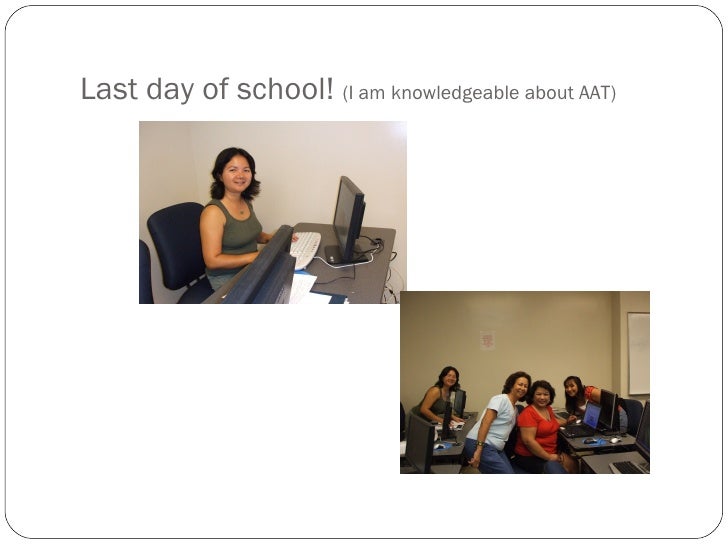 Last day of school! (I am knowledgeable about AAT)